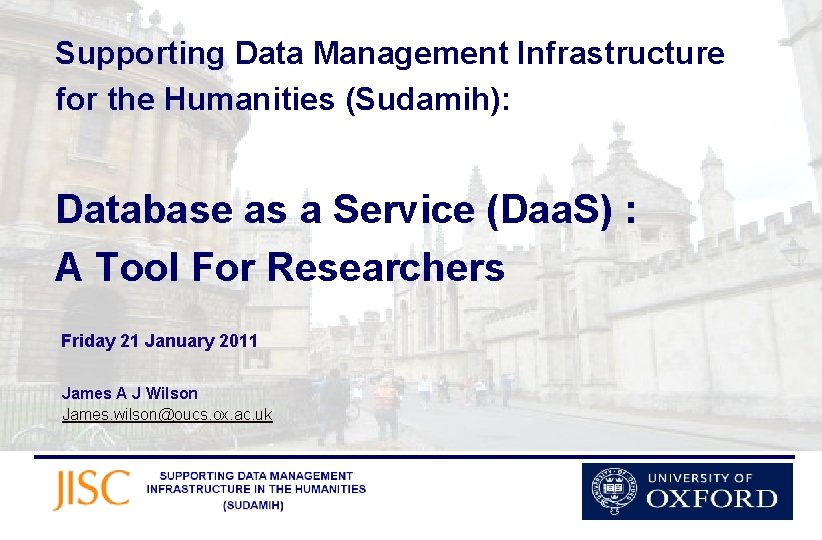 Supporting Data Management Infrastructure for the Humanities (Sudamih):

Database as a Service (DaaS) :
A Tool For Researchers

Friday 21 January 2011

James A J Wilson
James.wilson@oucs.ox.ac.uk

JISC

SUPPORTING DATA MANAGEMENT INFRASTRUCTURE IN THE HUMANITIES (SUDAMIH)

UNIVERSITY OF OXFORD